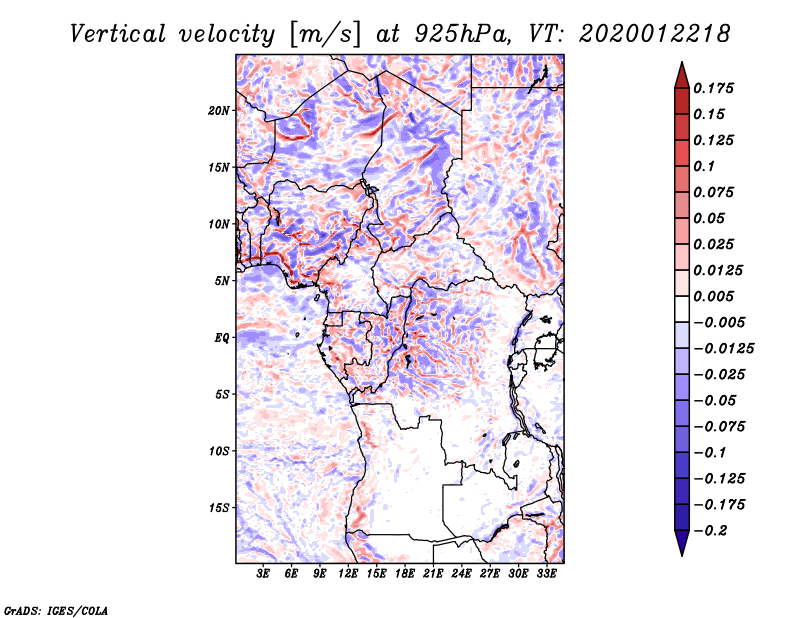 Vertical velocity [m/s] at 925hPa, VT: 2020012218

20N
15N
10N
5N
EQ
5S
10S
15S

3E 6E 9E 12E 15E 18E 21E 24E 27E 30E 33E

0.175
0.15
0.125
0.1
0.075
0.05
0.025
0.0125
0.005
−0.005
−0.0125
−0.025
−0.05
−0.075
−0.1
−0.125
−0.175
−0.2

GrADS: IGES/COLA